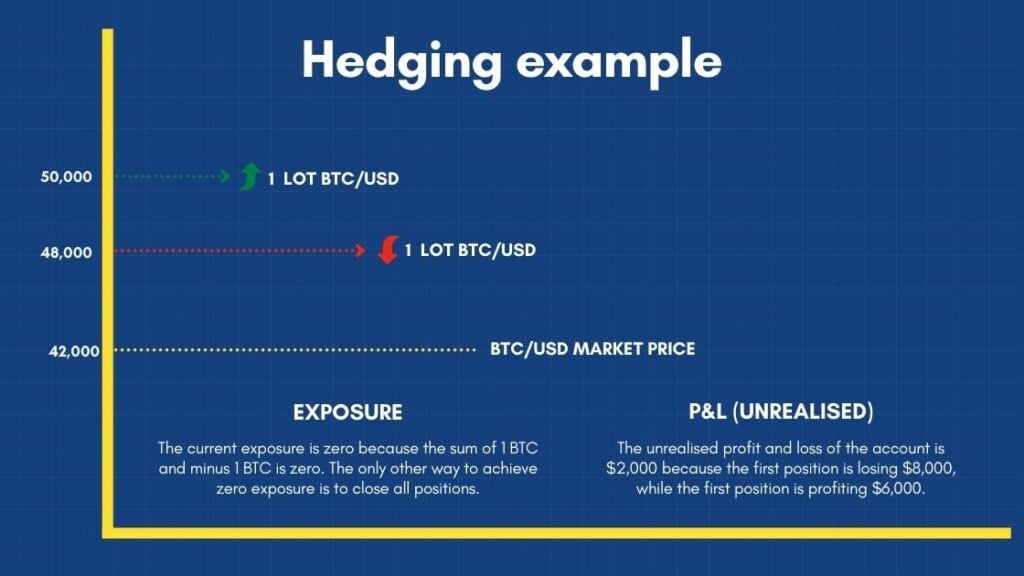 Hedging example

50,000 1 LOT BTC/USD

48,000 1 LOT BTC/USD

42,000 BTC/USD MARKET PRICE

EXPOSURE

The current exposure is zero because the sum of 1 BTC and minus 1 BTC is zero. The only other way to achieve zero exposure is to close all positions.

P&L (UNREALISED)

The unrealised profit and loss of the account is $2,000 because the first position is losing $8,000, while the first position is profiting $6,000.